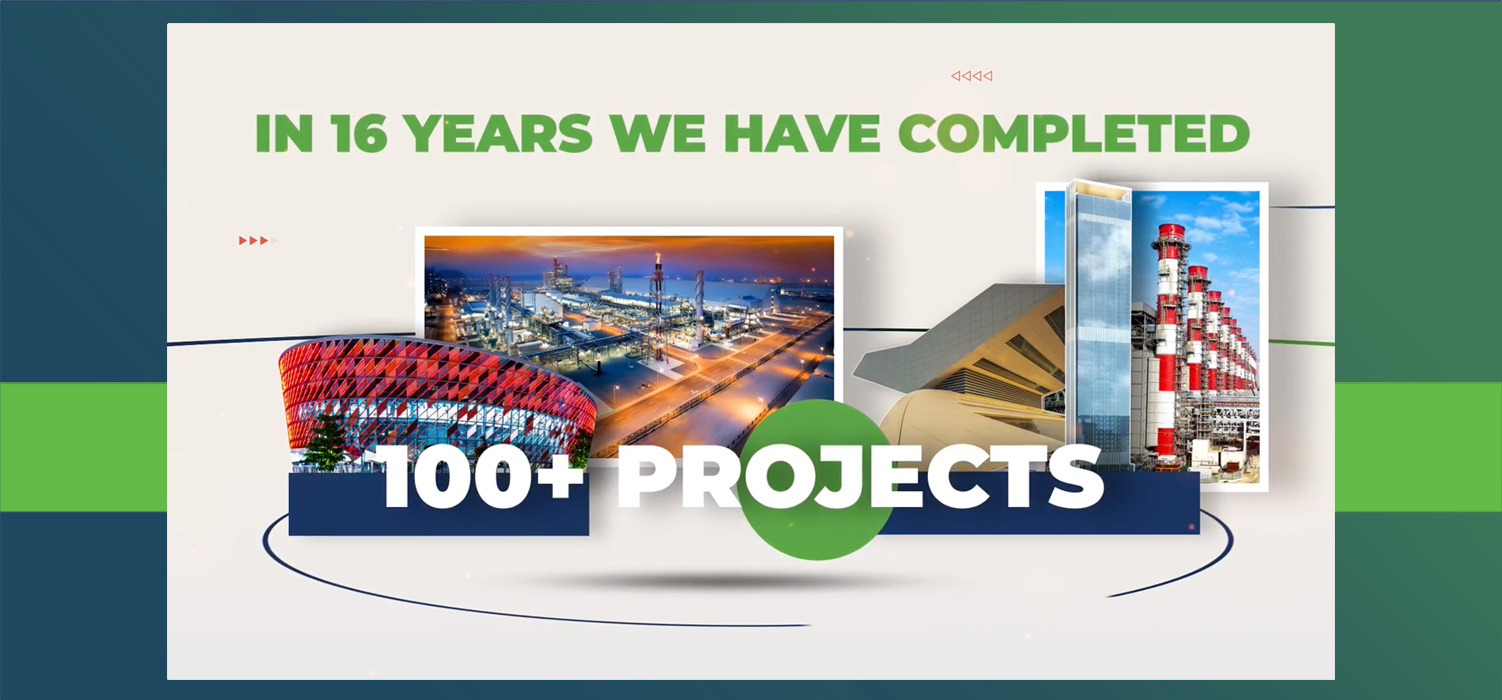 IN 16 YEARS WE HAVE COMPLETED

100+ PROJECTS